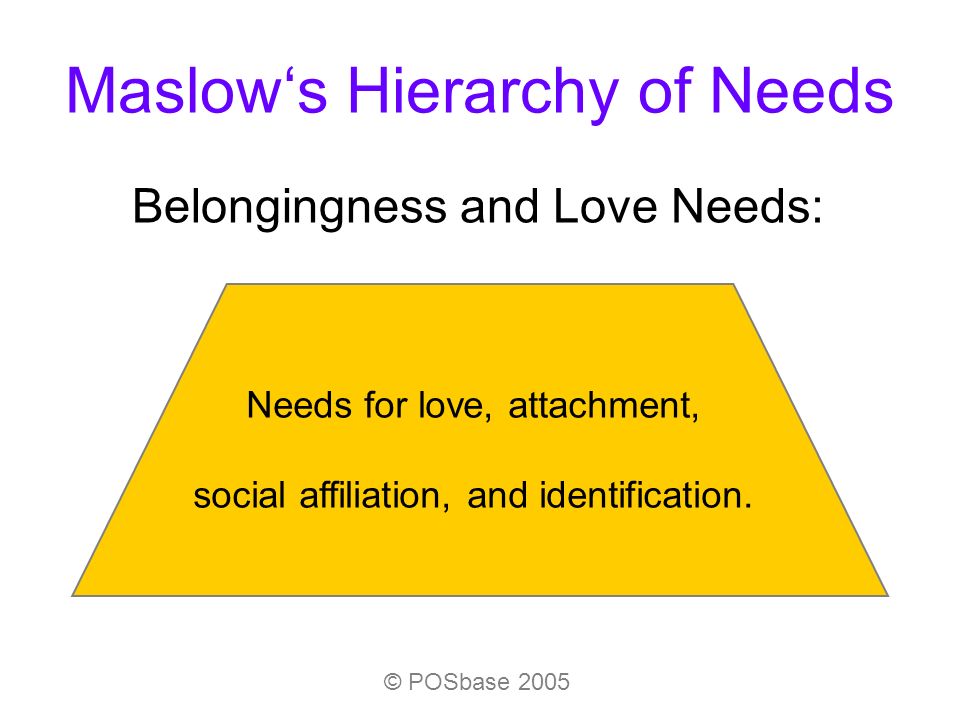 Maslow‘s Hierarchy of Needs

Belongingness and Love Needs:

Needs for love, attachment,

social affiliation, and identification.

© POSbase 2005